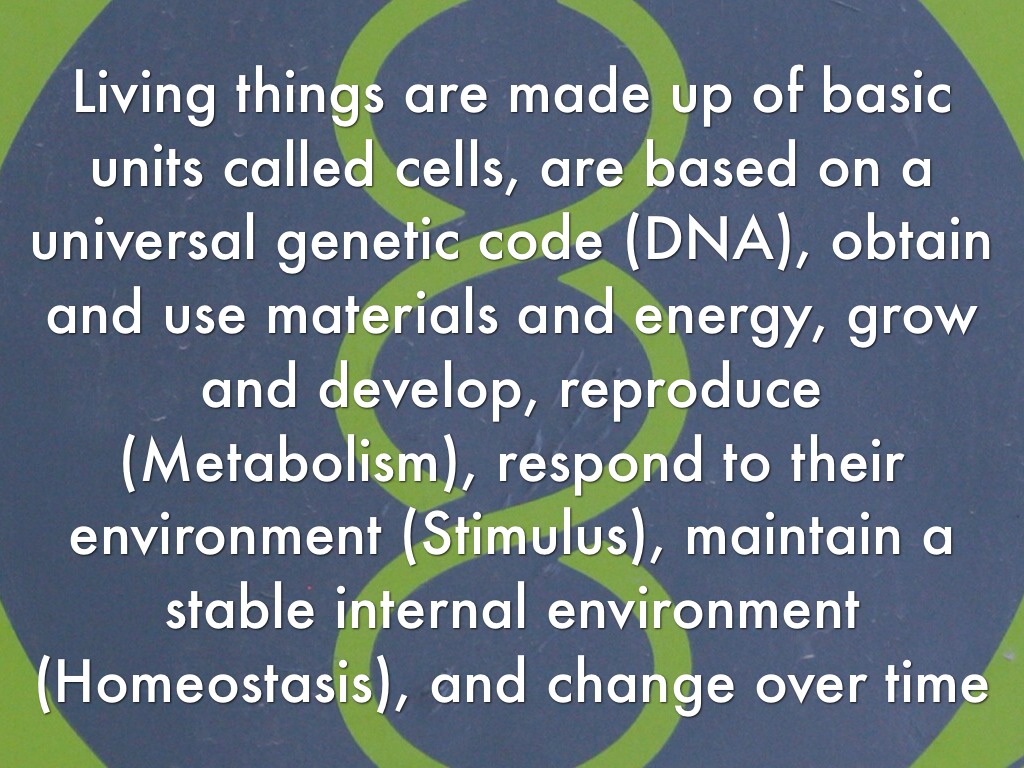 Living things are made up of basic units called cells, are based on a universal genetic code (DNA), obtain and use materials and energy, grow and develop, reproduce (Metabolism), respond to their environment (Stimulus), maintain a stable internal environment (Homeostasis), and change over time